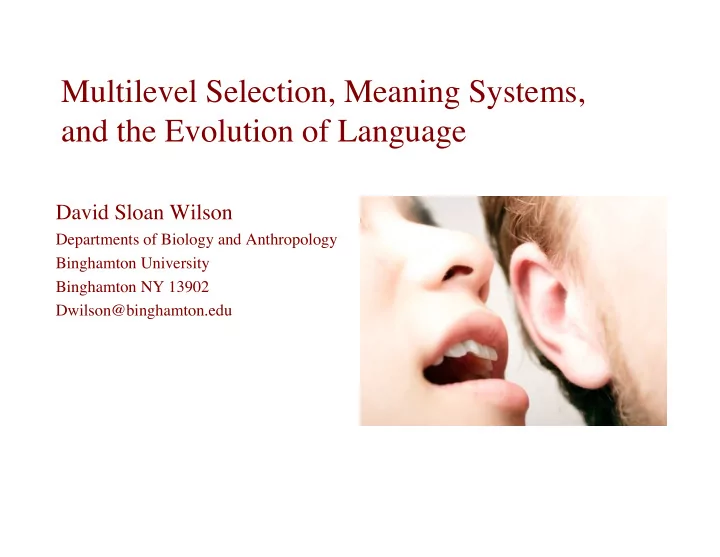 Multilevel Selection, Meaning Systems, and the Evolution of Language

David Sloan Wilson
Departments of Biology and Anthropology
Binghamton University
Binghamton NY 13902
Dwilson@binghamton.edu